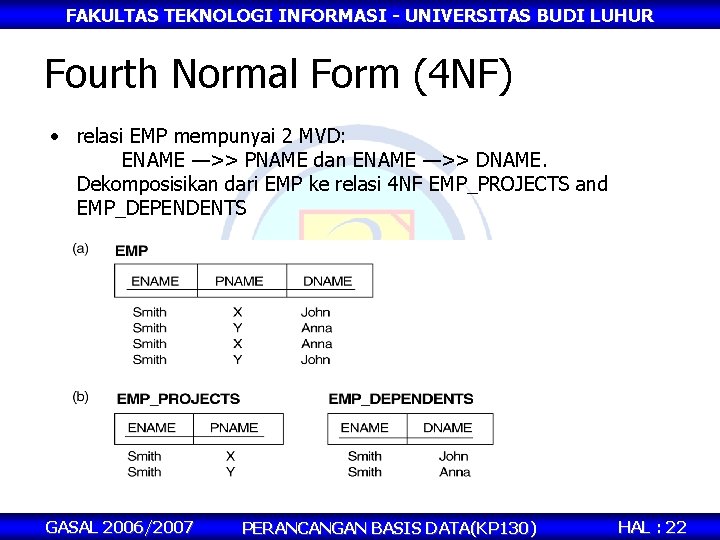 FAKULTAS TEKNOLOGI INFORMASI - UNIVERSITAS BUDI LUHUR

Fourth Normal Form (4NF)

• relasi EMP mempunyai 2 MVD:
ENAME —>> PNAME dan ENAME —>> DNAME.
Dekomposisikan dari EMP ke relasi 4NF EMP_PROJECTS and EMP_DEPENDENTS

(a) EMP

| ENAME | PNAME | DNAME |
|---|---|---|
| Smith | X | John |
| Smith | Y | Anna |
| Smith | X | Anna |
| Smith | Y | John |

(b) EMP_PROJECTS

| ENAME | PNAME |
|---|---|
| Smith | X |
| Smith | Y |

EMP_DEPENDENTS

| ENAME | DNAME |
|---|---|
| Smith | John |
| Smith | Anna |

GASAL 2006/2007 PERANCANGAN BASIS DATA(KP130) HAL : 22